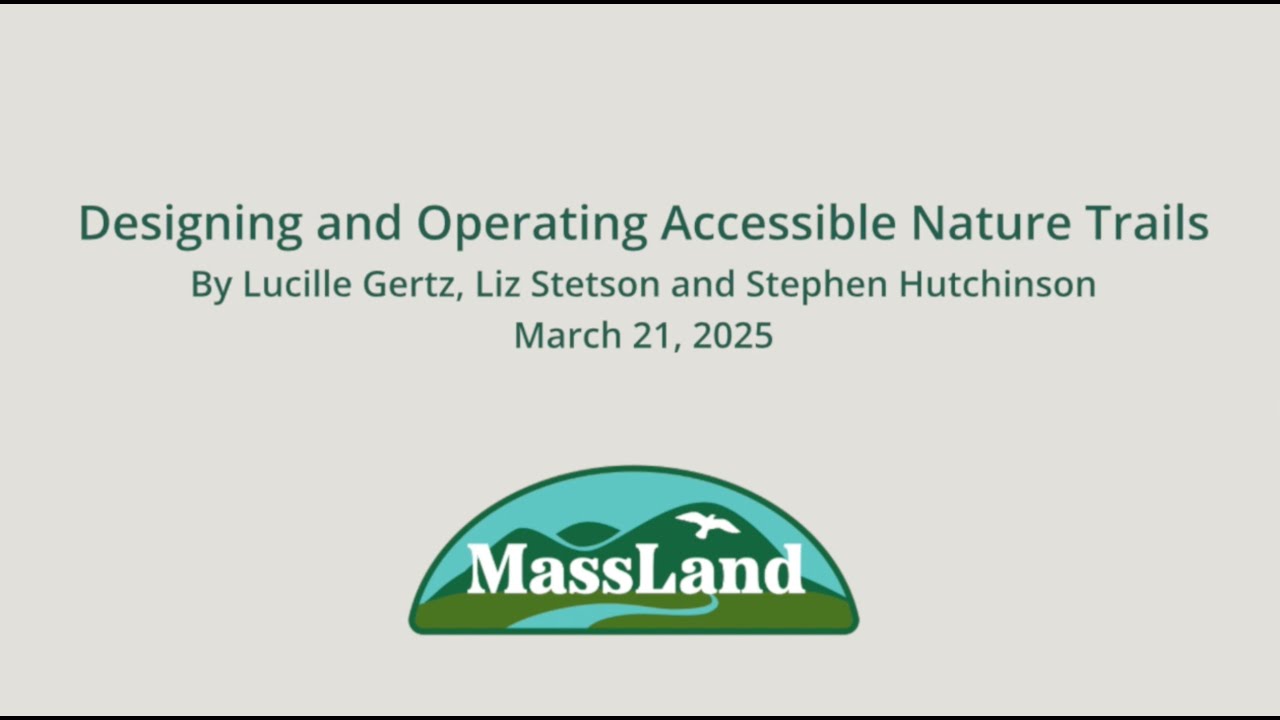 Designing and Operating Accessible Nature Trails
By Lucille Gertz, Liz Stetson and Stephen Hutchinson
March 21, 2025

MassLand